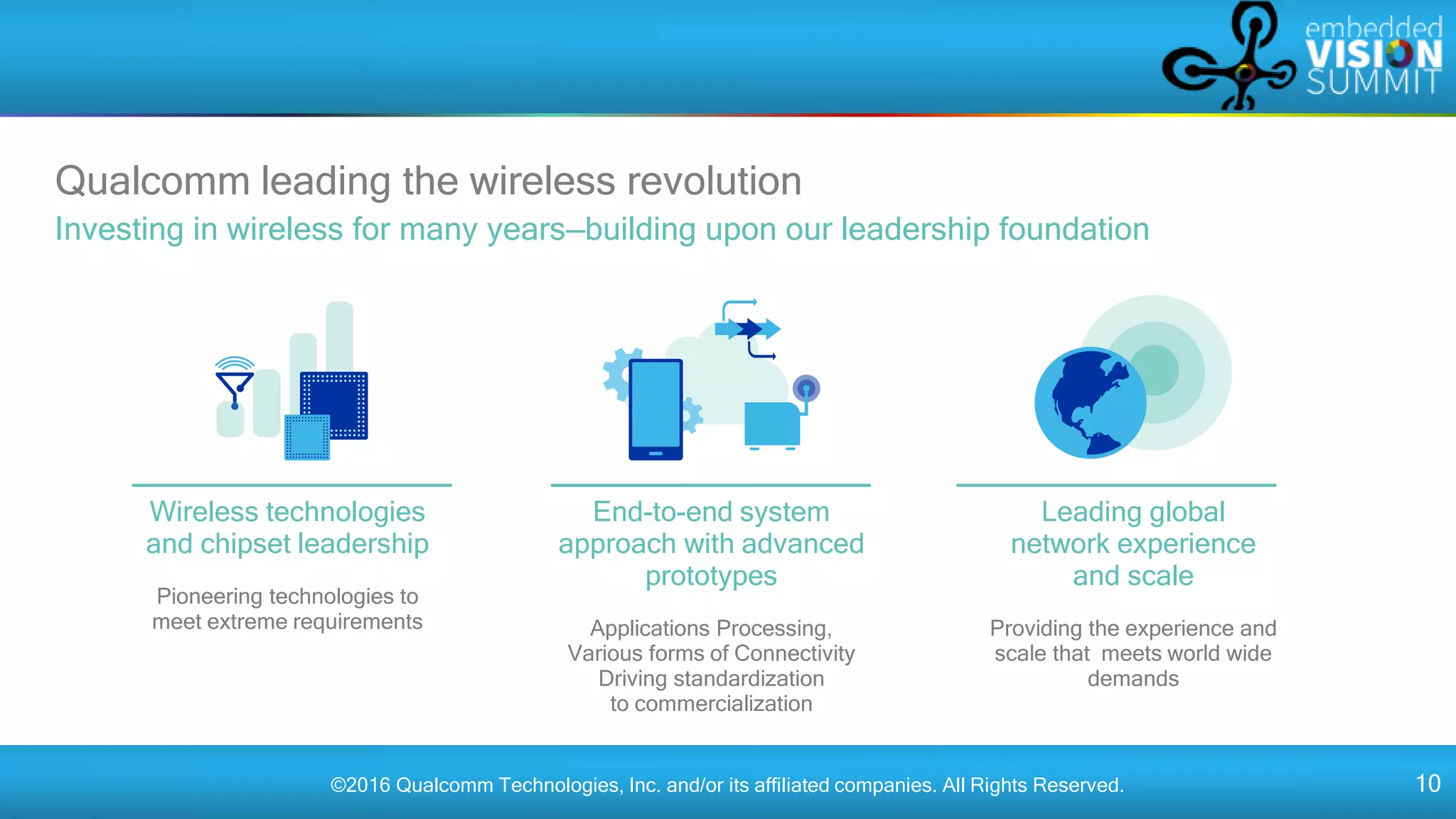 embedded VISION SUMMIT

Qualcomm leading the wireless revolution

Investing in wireless for many years—building upon our leadership foundation

Wireless technologies and chipset leadership

Pioneering technologies to meet extreme requirements

End-to-end system approach with advanced prototypes

Applications Processing, Various forms of Connectivity Driving standardization to commercialization

Leading global network experience and scale

Providing the experience and scale that meets world wide demands

©2016 Qualcomm Technologies, Inc. and/or its affiliated companies. All Rights Reserved.

10